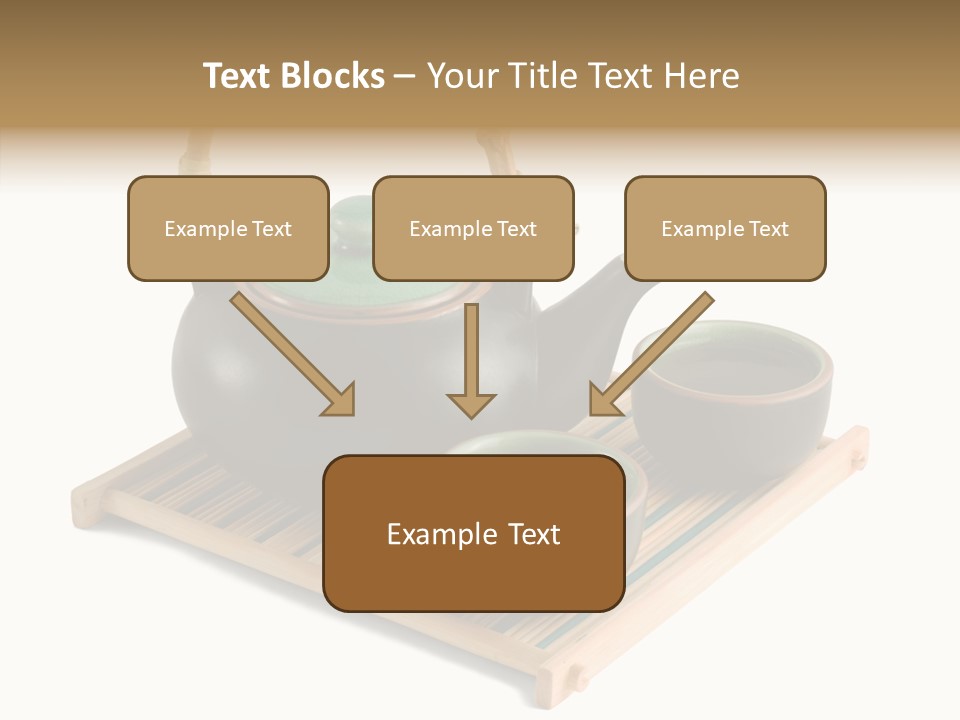 Text Blocks – Your Title Text Here

Example Text

Example Text

Example Text

Example Text